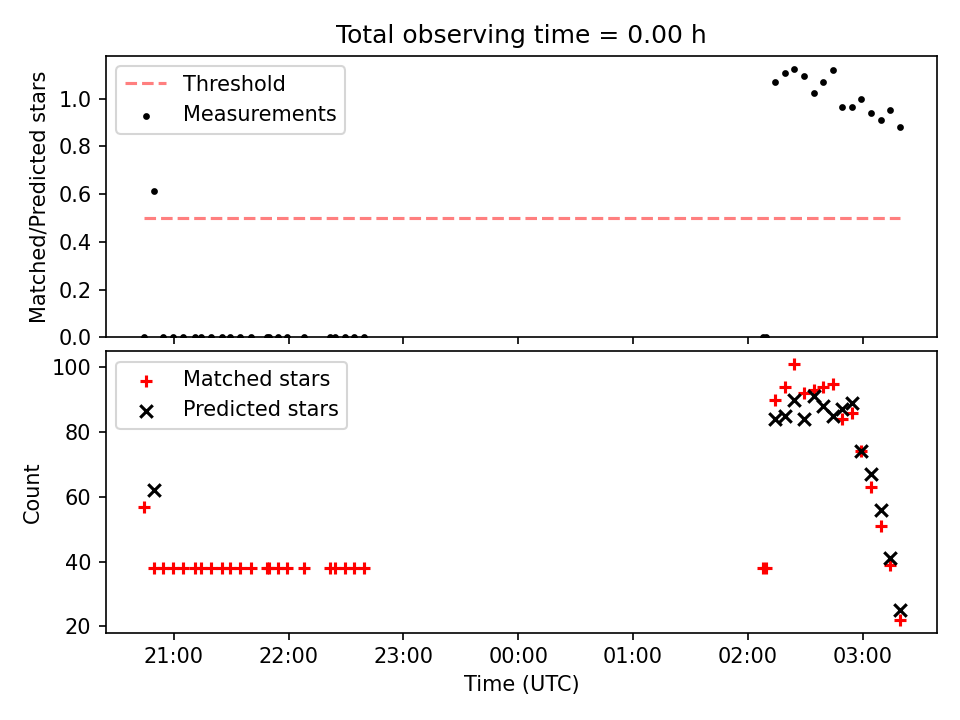 Total observing time = 0.00 h

Threshold
Measurements

Matched/Predicted stars

1.0
0.8
0.6
0.4
0.2
0.0

Matched stars
Predicted stars

Count

100
80
60
40
20

21:00
22:00
23:00
00:00
01:00
02:00
03:00

Time (UTC)